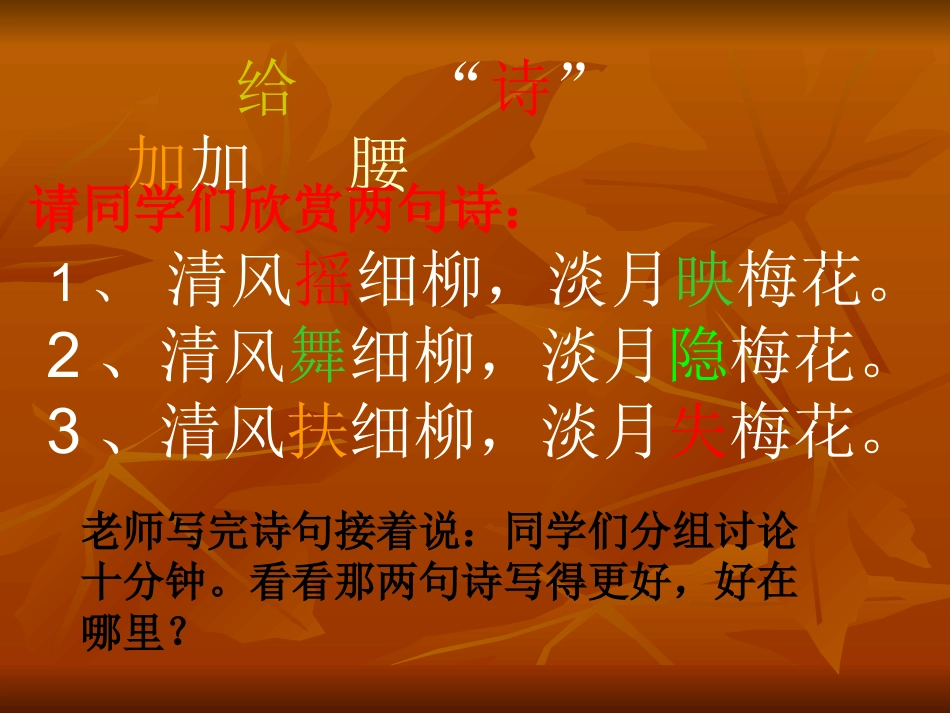 给 “诗”

加加 腰

请同学们欣赏两句诗：

1、 清风摇细柳，淡月映梅花。
2、清风舞细柳，淡月隐梅花。
3、清风扶细柳，淡月失梅花。

老师写完诗句接着说：同学们分组讨论十分钟。看看那两句诗写得更好，好在哪里？